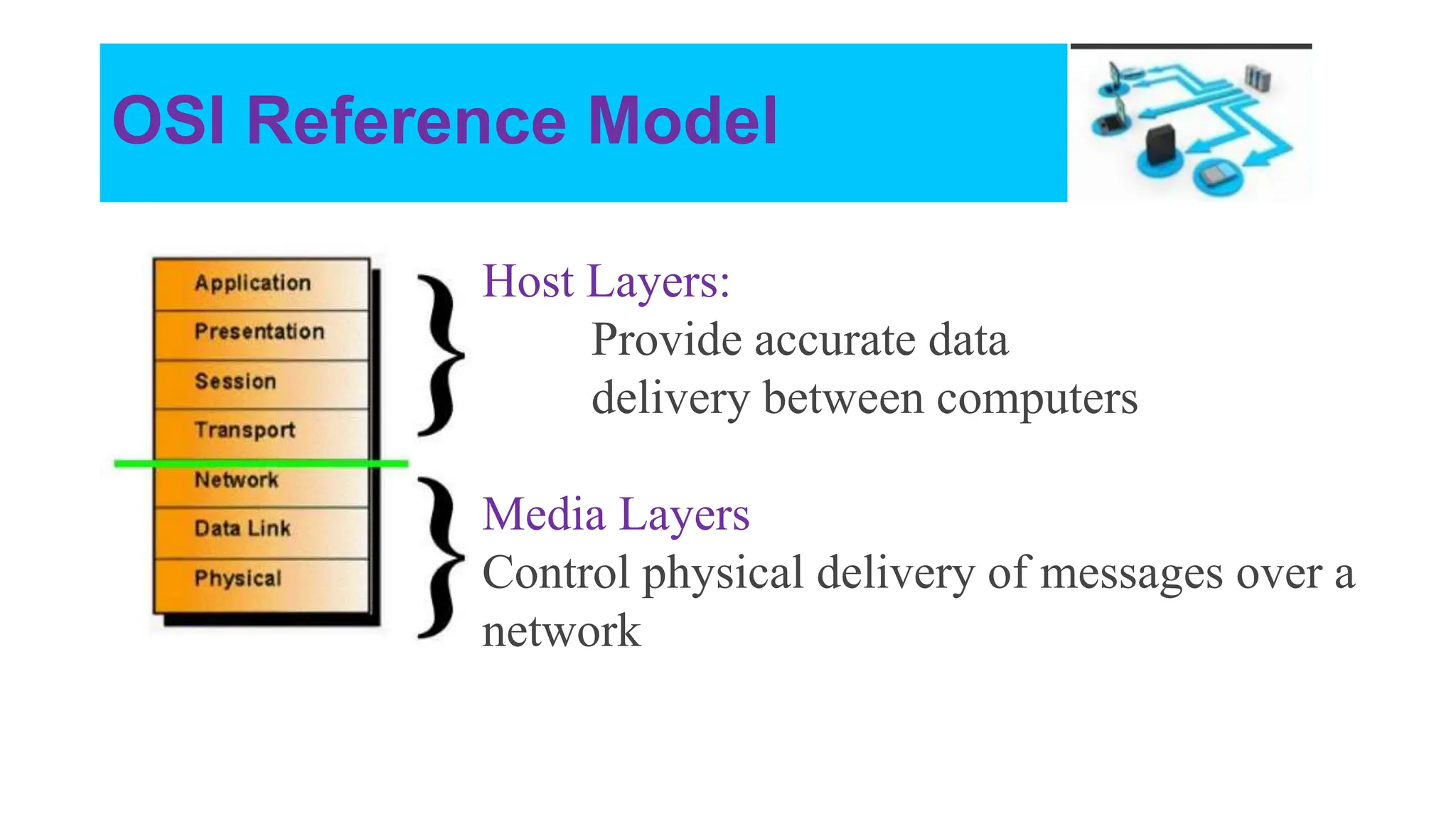 OSI Reference Model

Application
Presentation
Session
Transport
Network
Data Link
Physical

Host Layers:
Provide accurate data delivery between computers

Media Layers
Control physical delivery of messages over a network